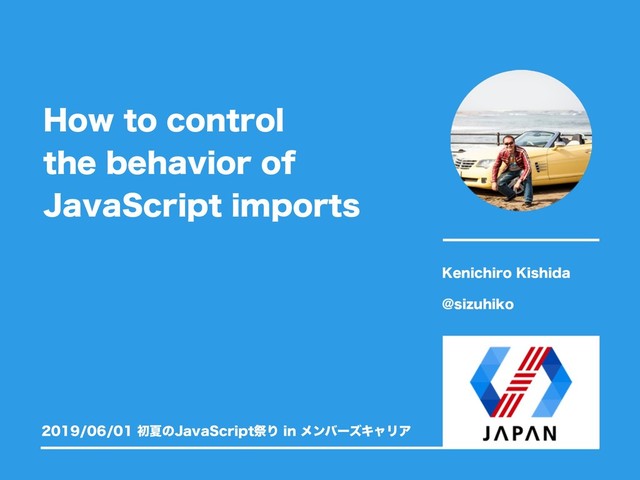 How to control the behavior of JavaScript imports

Kenichiro Kishida

@sizuhiko

JAPAN

2019/06/01 初夏のJavaScript祭り in メンバーズキャリア